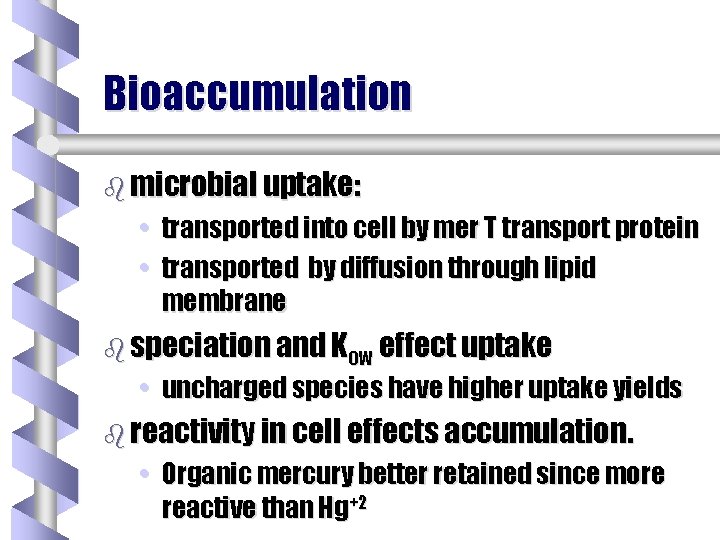 Bioaccumulation

microbial uptake:

• transported into cell by mer T transport protein

• transported by diffusion through lipid membrane

speciation and $K_{OW}$ effect uptake

• uncharged species have higher uptake yields

reactivity in cell effects accumulation.

• Organic mercury better retained since more reactive than $Hg^{+2}$